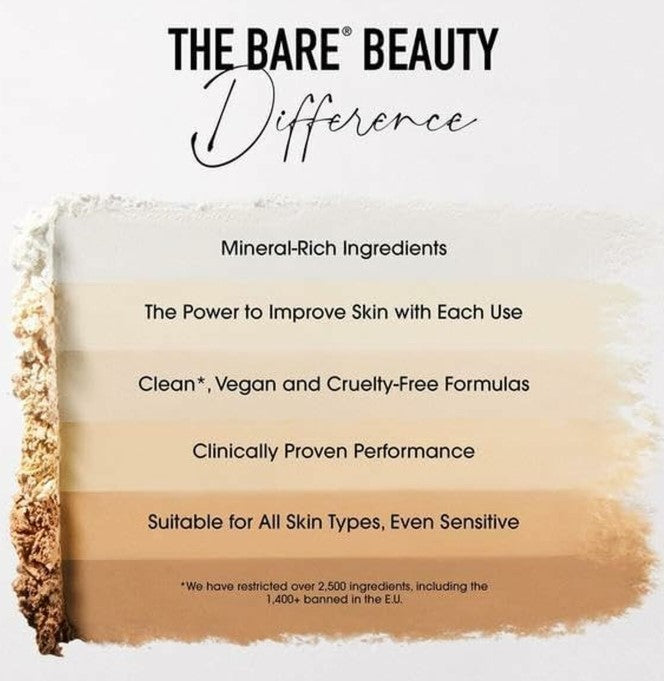 THE BARE® BEAUTY
Difference

Mineral-Rich Ingredients

The Power to Improve Skin with Each Use

Clean*, Vegan and Cruelty-Free Formulas

Clinically Proven Performance

Suitable for All Skin Types, Even Sensitive

*We have restricted over 2,500 ingredients, including the 1,400+ banned in the E.U.